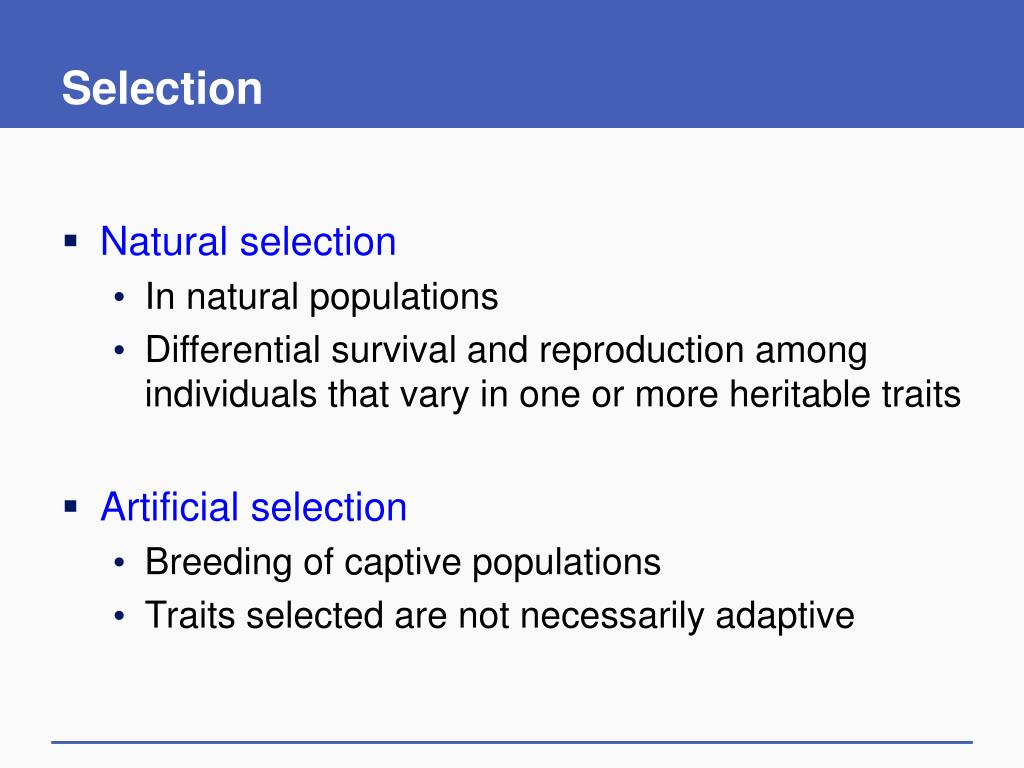 Selection

▪ Natural selection
• In natural populations
• Differential survival and reproduction among individuals that vary in one or more heritable traits

▪ Artificial selection
• Breeding of captive populations
• Traits selected are not necessarily adaptive